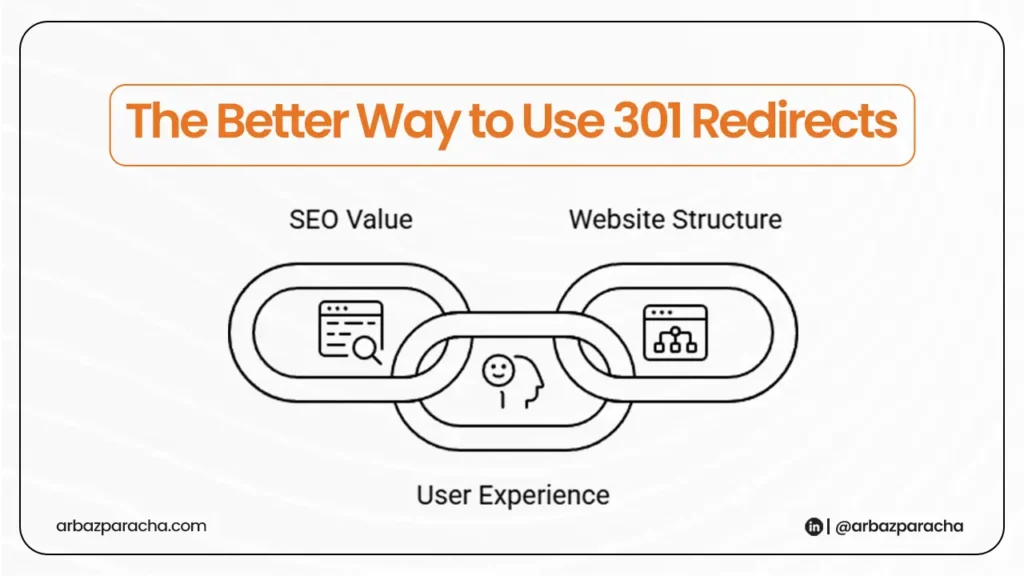 The Better Way to Use 301 Redirects

SEO Value

Website Structure

User Experience

arbazparacha.com

in | @arbazparacha